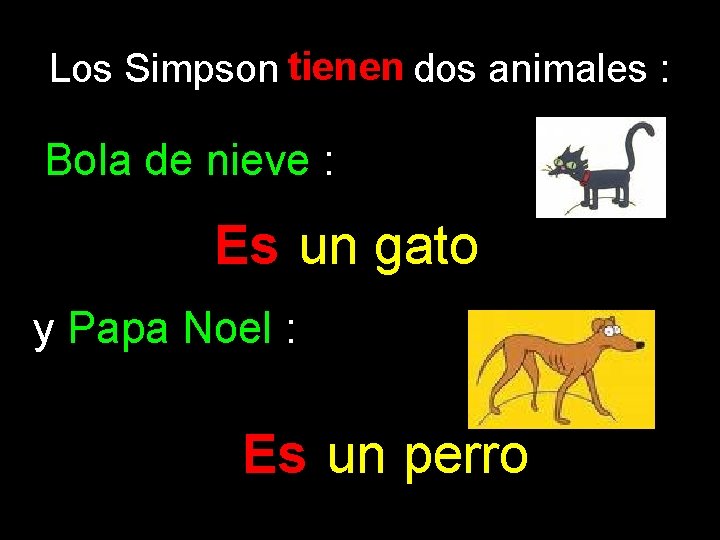 Los Simpson tienen dos animales :

Bola de nieve :

Es un gato

y Papa Noel :

Es un perro